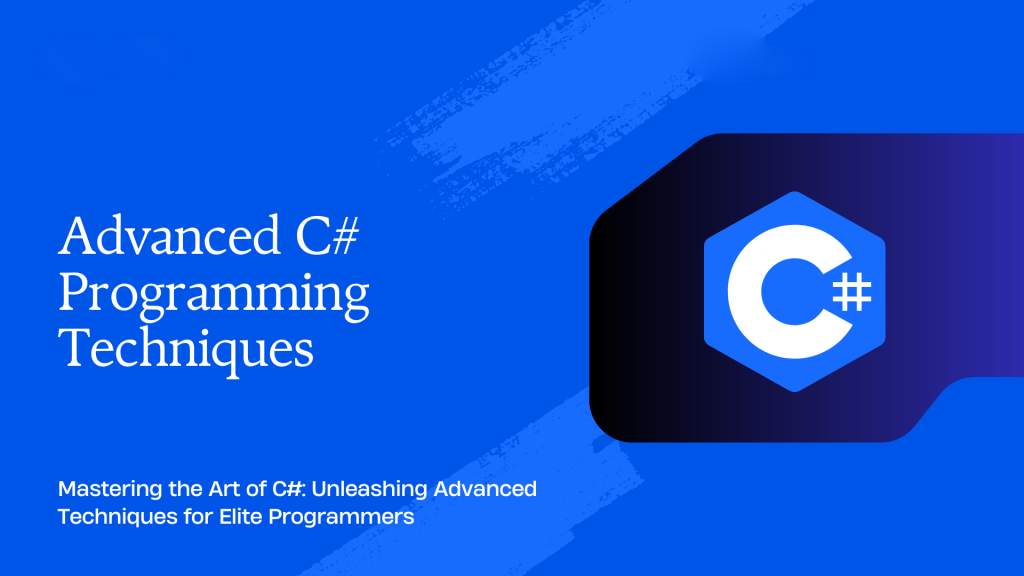 Advanced C# Programming Techniques

C#

Mastering the Art of C#: Unleashing Advanced Techniques for Elite Programmers